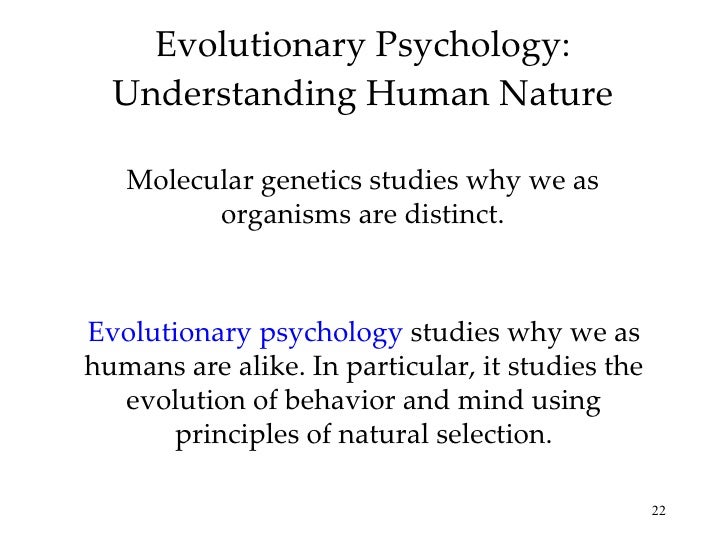 Evolutionary Psychology: Understanding Human Nature

Molecular genetics studies why we as organisms are distinct.

Evolutionary psychology studies why we as humans are alike. In particular, it studies the evolution of behavior and mind using principles of natural selection.

22